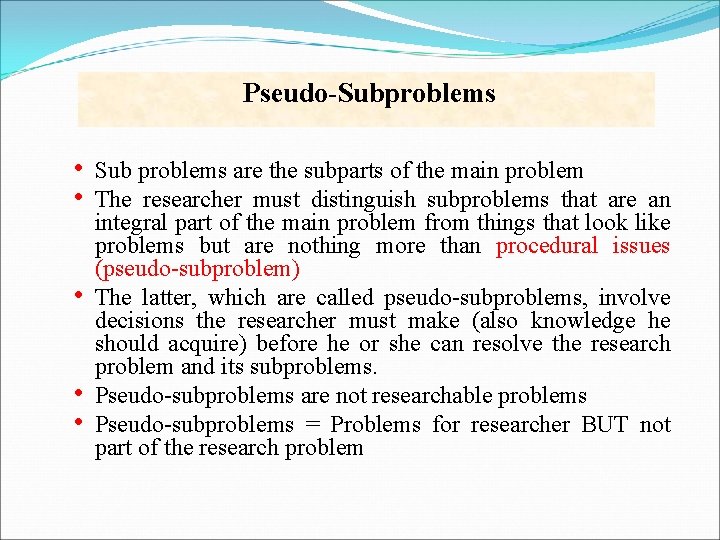 Pseudo-Subproblems

• Sub problems are the subparts of the main problem
• The researcher must distinguish subproblems that are an integral part of the main problem from things that look like problems but are nothing more than procedural issues (pseudo-subproblem)
• The latter, which are called pseudo-subproblems, involve decisions the researcher must make (also knowledge he should acquire) before he or she can resolve the research problem and its subproblems.
• Pseudo-subproblems are not researchable problems
• Pseudo-subproblems = Problems for researcher BUT not part of the research problem